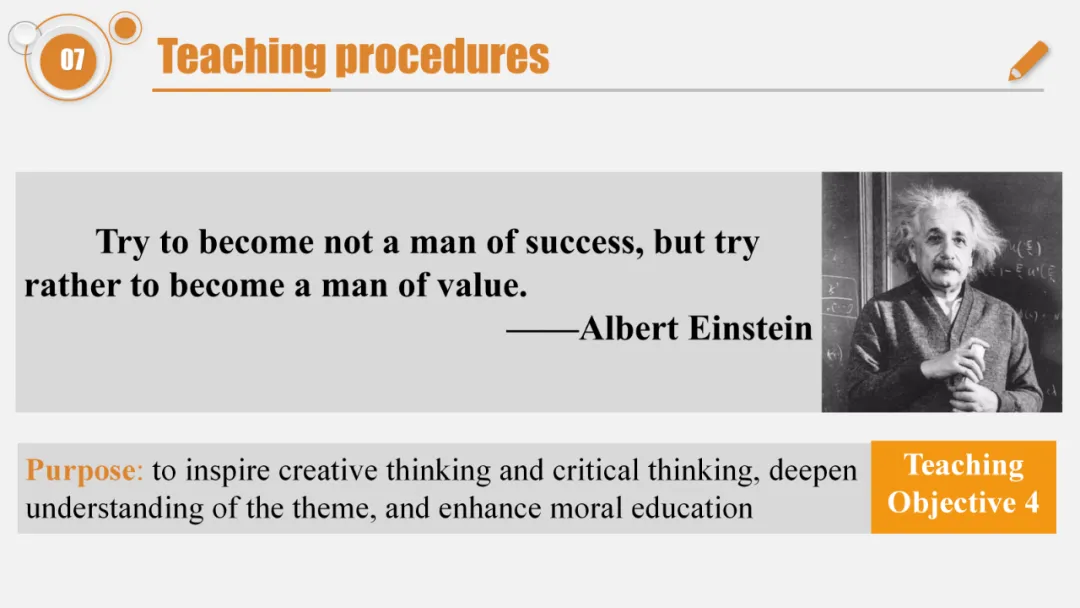 07

Teaching procedures

Try to become not a man of success, but try rather to become a man of value.

——Albert Einstein

Purpose: to inspire creative thinking and critical thinking, deepen understanding of the theme, and enhance moral education

Teaching Objective 4